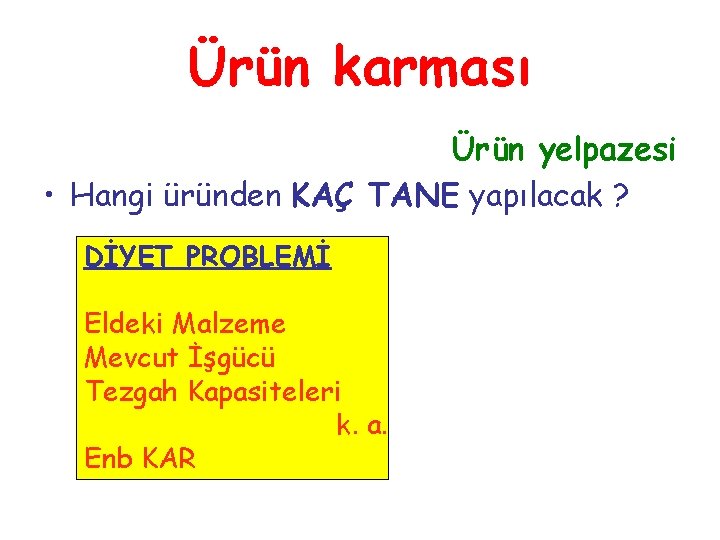 Ürün karması

Ürün yelpazesi

• Hangi üründen KAÇ TANE yapılacak ?

DİYET PROBLEMİ

Eldeki Malzeme
Mevcut İşgücü
Tezgah Kapasiteleri
k. a.
Enb KAR